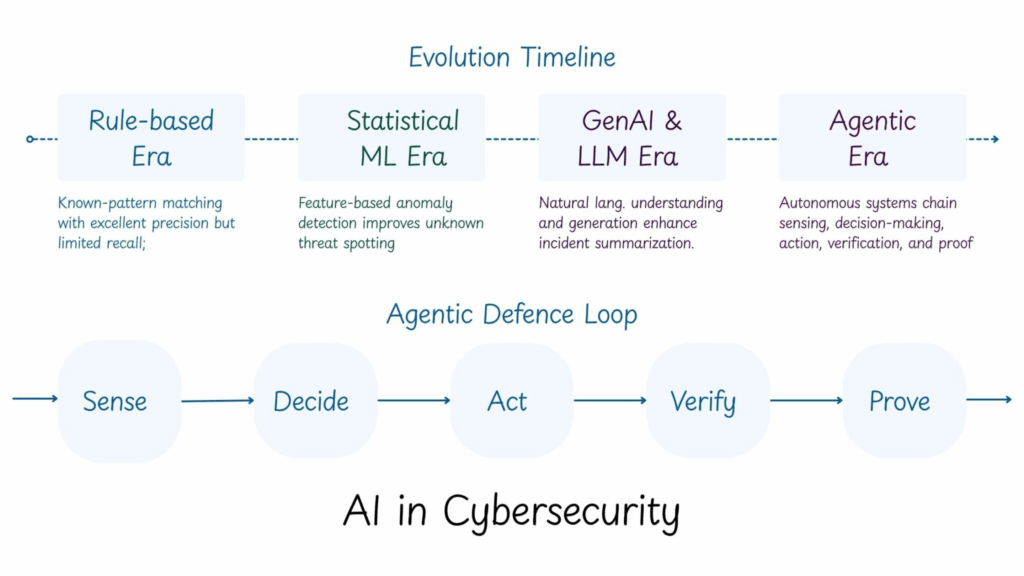 Evolution Timeline

Rule-based Era

Known-pattern matching with excellent precision but limited recall;

Statistical ML Era

Feature-based anomaly detection improves unknown threat spotting

GenAI & LLM Era

Natural lang. understanding and generation enhance incident summarization.

Agentic Era

Autonomous systems chain sensing, decision-making, action, verification, and proof

Agentic Defence Loop

Sense

Decide

Act

Verify

Prove

AI in Cybersecurity